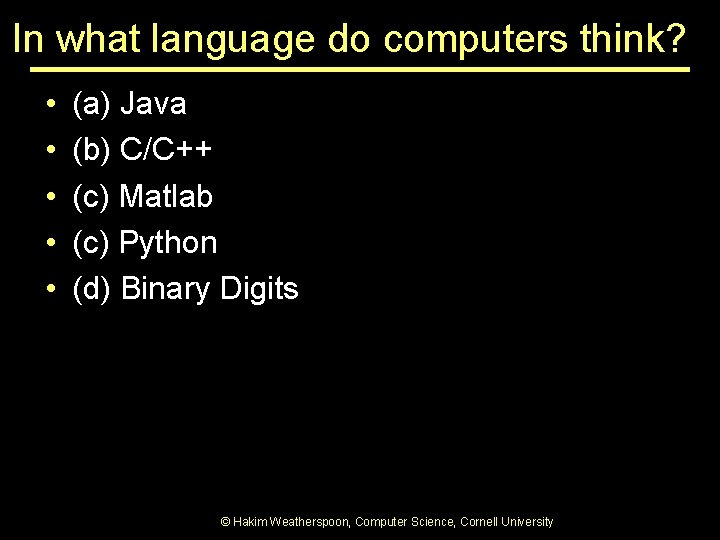 In what language do computers think?

• (a) Java
• (b) C/C++
• (c) Matlab
• (c) Python
• (d) Binary Digits

© Hakim Weatherspoon, Computer Science, Cornell University